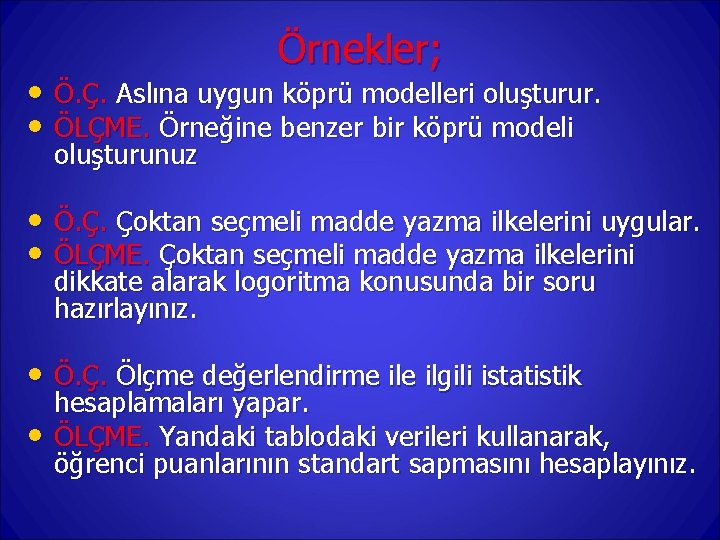 Örnekler;

• Ö.Ç. Aslına uygun köprü modelleri oluşturur.
• ÖLÇME. Örneğine benzer bir köprü modeli oluşturunuz

• Ö.Ç. Çoktan seçmeli madde yazma ilkelerini uygular.
• ÖLÇME. Çoktan seçmeli madde yazma ilkelerini dikkate alarak logoritma konusunda bir soru hazırlayınız.

• Ö.Ç. Ölçme değerlendirme ile ilgili istatistik hesaplamaları yapar.
• ÖLÇME. Yandaki tablodaki verileri kullanarak, öğrenci puanlarının standart sapmasını hesaplayınız.